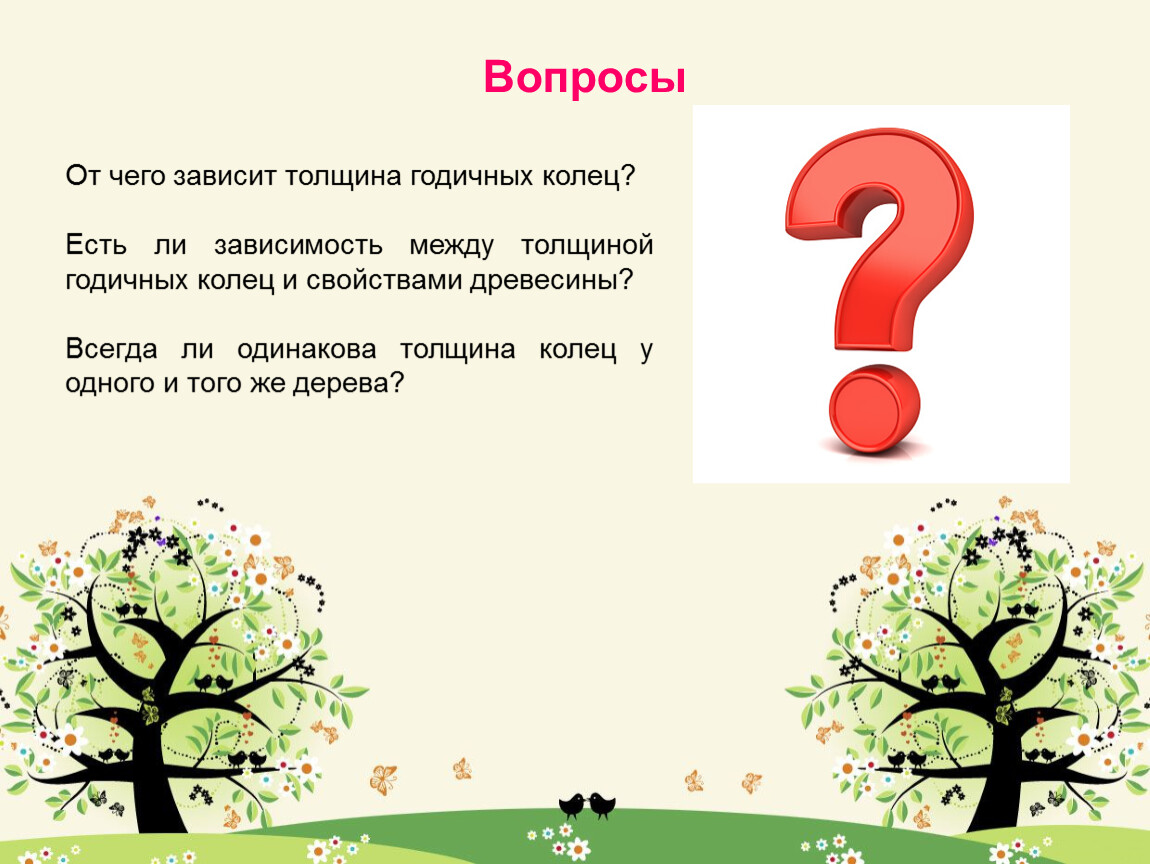 Вопросы

От чего зависит толщина годичных колец?

Есть ли зависимость между толщиной годичных колец и свойствами древесины?

Всегда ли одинакова толщина колец у одного и того же дерева?